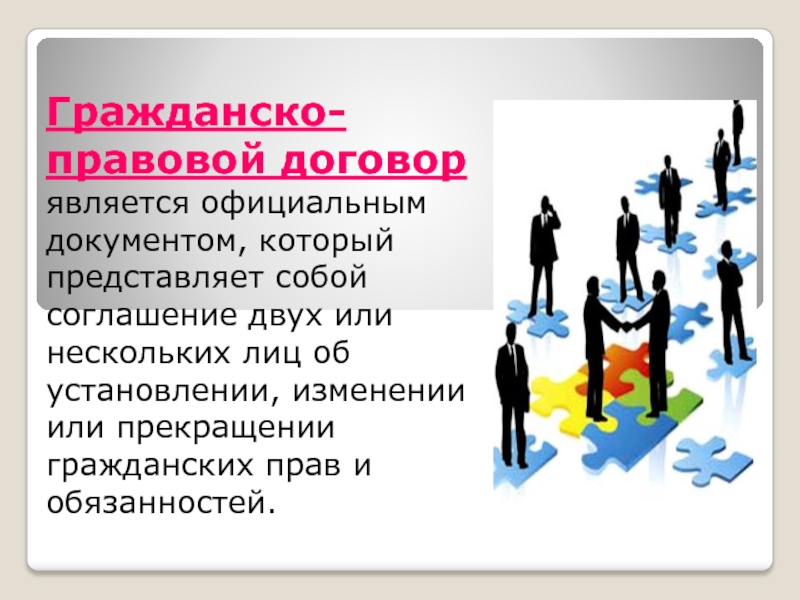 Гражданско-правовой договор является официальным документом, который представляет собой соглашение двух или нескольких лиц об установлении, изменении или прекращении гражданских прав и обязанностей.